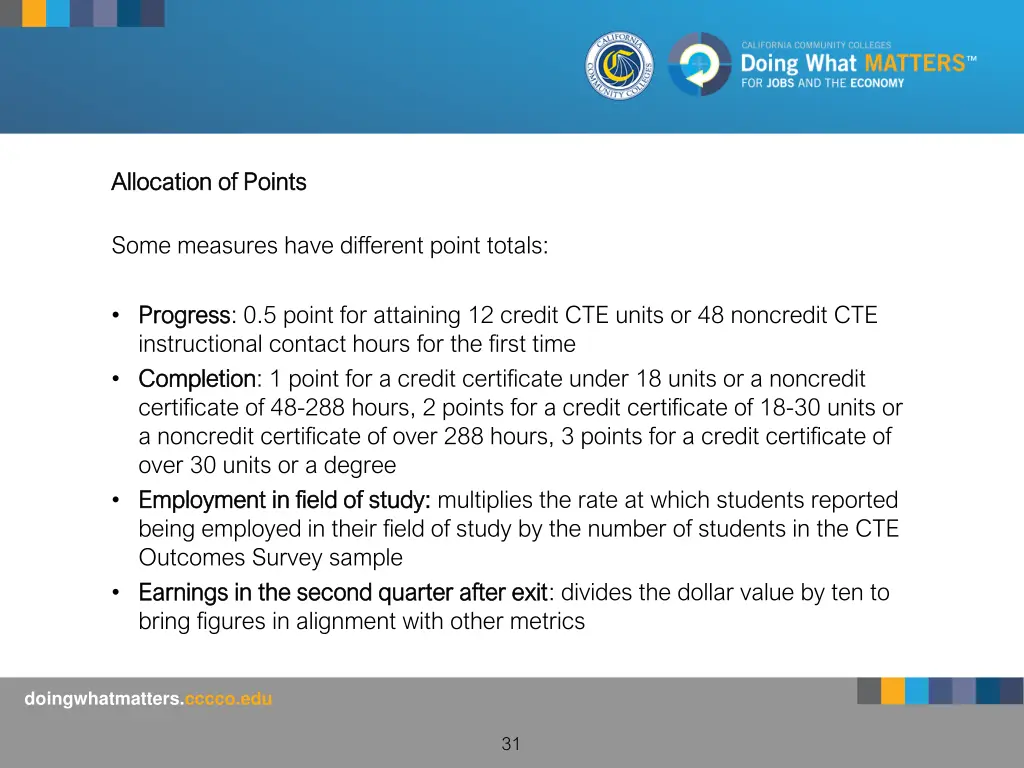 CALIFORNIA COMMUNITY COLLEGES

CALIFORNIA COMMUNITY COLLEGES
Doing What MATTERS™
FOR JOBS AND THE ECONOMY

Allocation of Points

Some measures have different point totals:

• Progress: 0.5 point for attaining 12 credit CTE units or 48 noncredit CTE instructional contact hours for the first time
• Completion: 1 point for a credit certificate under 18 units or a noncredit certificate of 48-288 hours, 2 points for a credit certificate of 18-30 units or a noncredit certificate of over 288 hours, 3 points for a credit certificate of over 30 units or a degree
• Employment in field of study: multiplies the rate at which students reported being employed in their field of study by the number of students in the CTE Outcomes Survey sample
• Earnings in the second quarter after exit: divides the dollar value by ten to bring figures in alignment with other metrics

doingwhatmatters.cccco.edu

31